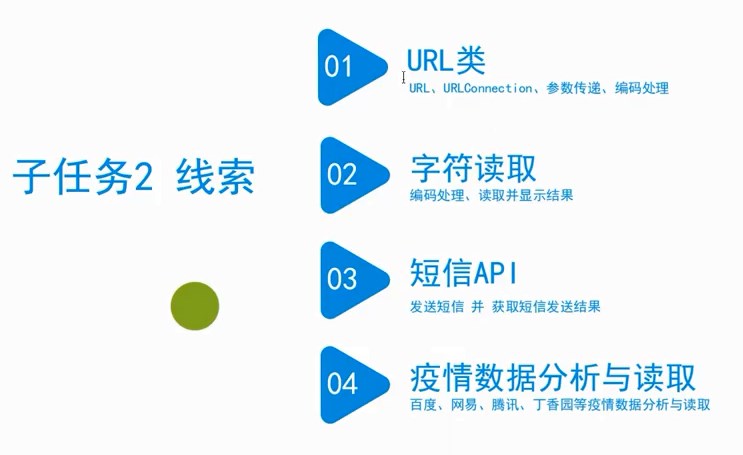 子任务2 线索

01 URL类
URL、URLConnection、参数传递、编码处理

02 字符读取
编码处理、读取并显示结果

03 短信API
发送短信 并 获取短信发送结果

04 疫情数据分析与读取
百度、网易、腾讯、丁香园等疫情数据分析与读取